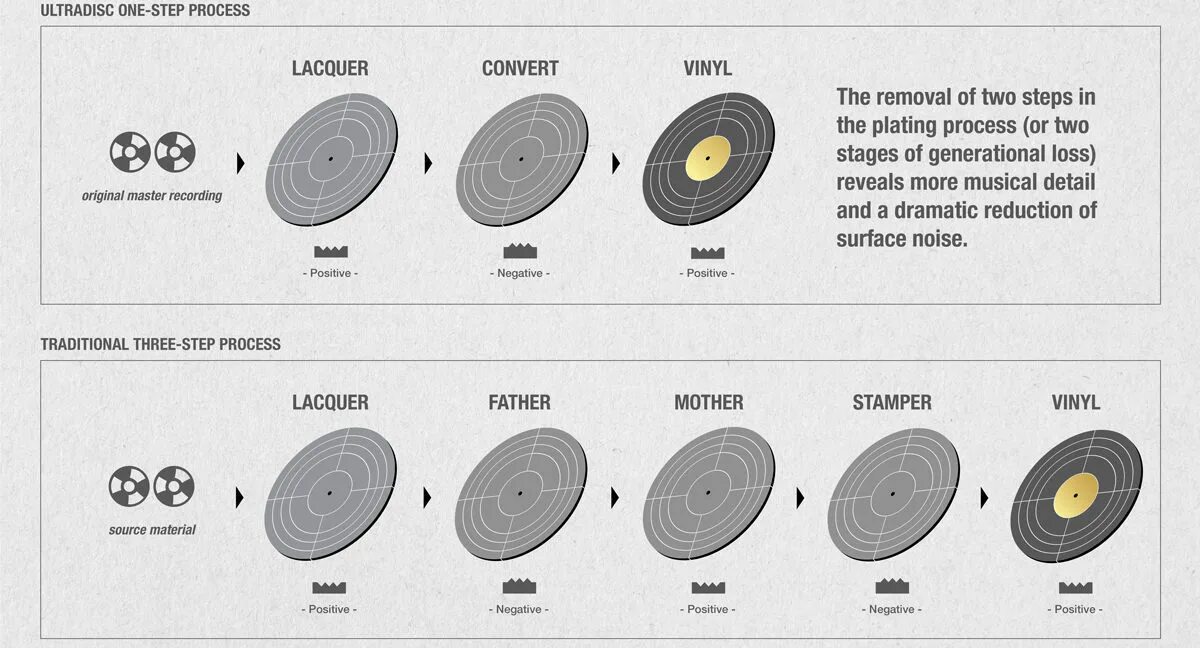 ULTRADISC ONE-STEP PROCESS

original master recording

LACQUER

- Positive -

CONVERT

- Negative -

VINYL

- Positive -

The removal of two steps in the plating process (or two stages of generational loss) reveals more musical detail and a dramatic reduction of surface noise.

TRADITIONAL THREE-STEP PROCESS

source material

LACQUER

- Positive -

FATHER

- Negative -

MOTHER

- Positive -

STAMPER

- Negative -

VINYL

- Positive -